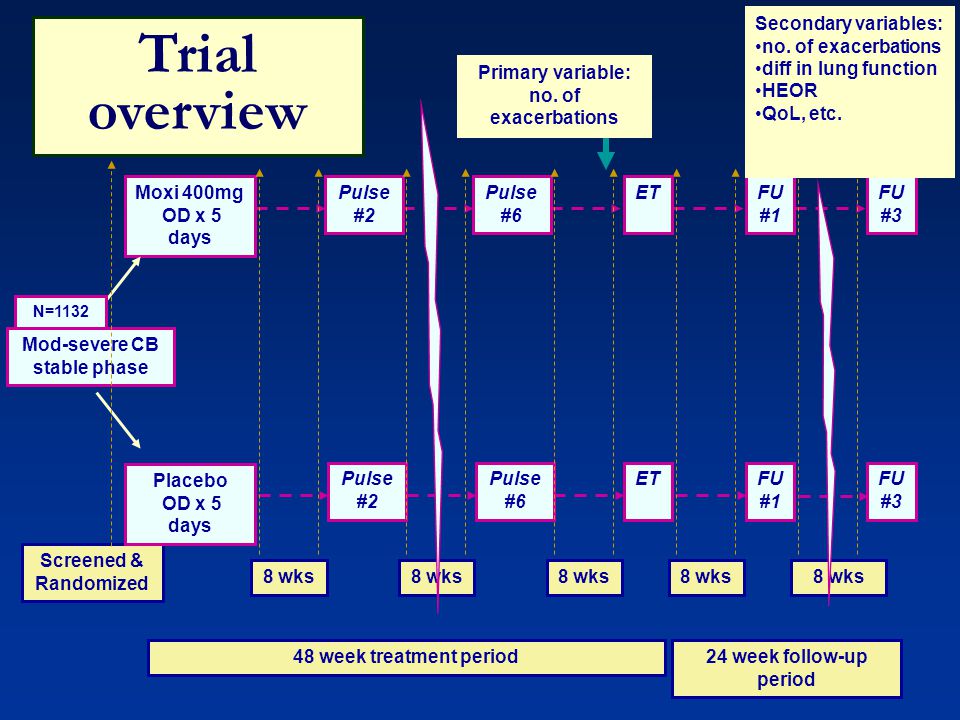 Trial overview

Primary variable: no. of exacerbations

Secondary variables:
•no. of exacerbations
•diff in lung function
•HEOR
•QoL, etc.

Moxi 400mg OD x 5 days

Pulse #2

Pulse #6

ET

FU #1

FU #3

N=1132

Mod-severe CB stable phase

Placebo OD x 5 days

Pulse #2

Pulse #6

ET

FU #1

FU #3

Screened & Randomized

8 wks

8 wks

8 wks

8 wks

8 wks

48 week treatment period

24 week follow-up period